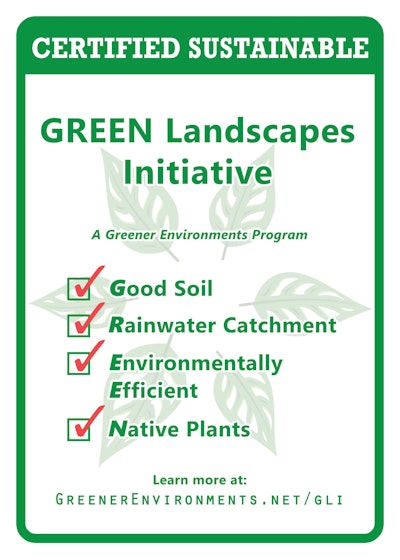 CERTIFIED SUSTAINABLE

GREEN Landscapes Initiative

A Greener Environments Program

Good Soil

Rainwater Catchment

Environmentally Efficient

Native Plants

Learn more at:

GreenerEnvironments.net/gli